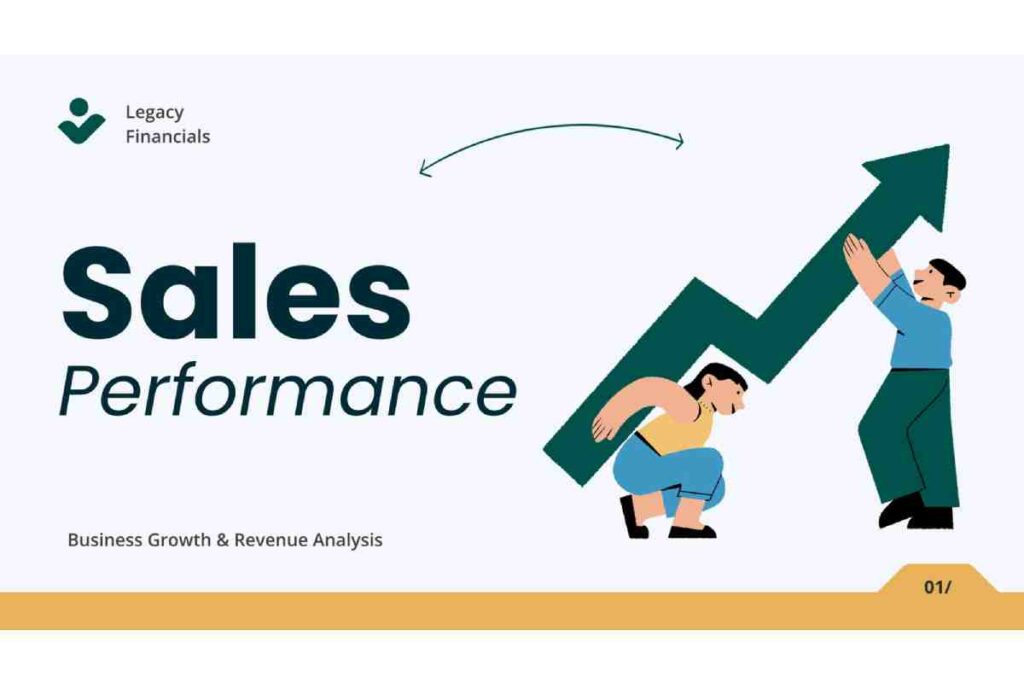 Legacy Financials

Sales
Performance

Business Growth & Revenue Analysis

01/